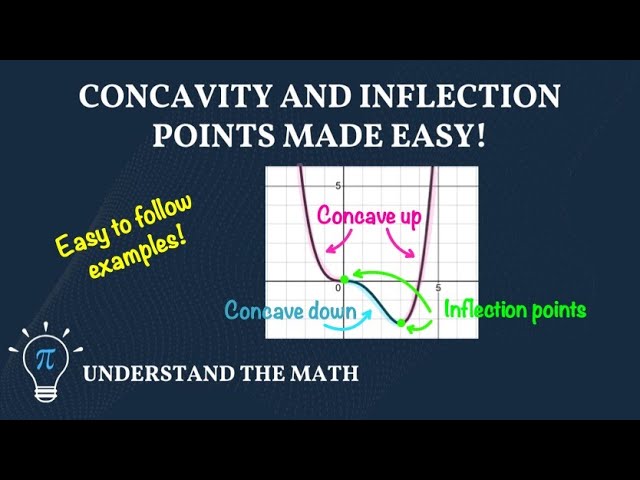 CONCAVITY AND INFLECTION POINTS MADE EASY!

Easy to follow examples!

5

Concave up

0

5

Concave down

Inflection points

$\pi$

UNDERSTAND THE MATH